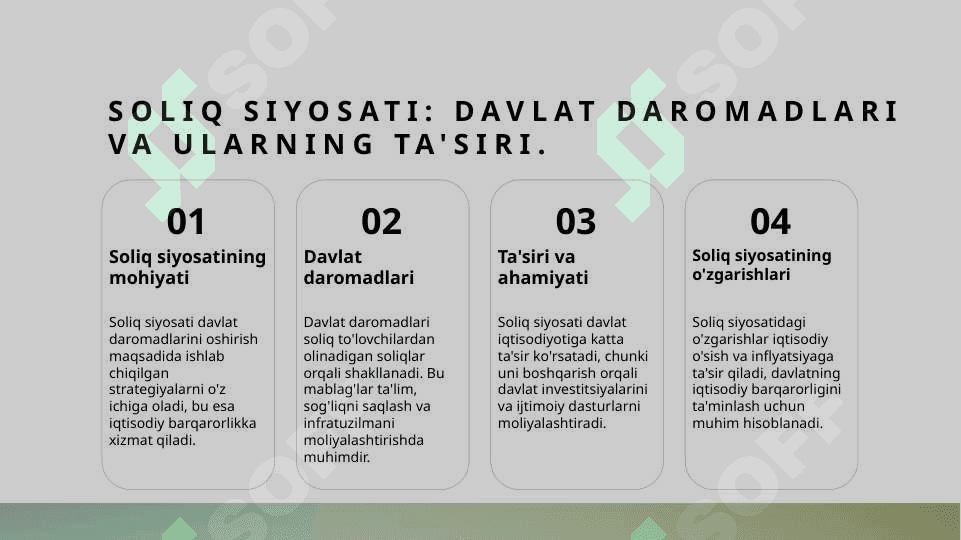 SOLIQ SIYOSATI: DAVLAT DAROMADLARI VA ULARNING TA'SIRI.

01
Soliq siyosatining mohiyati

Soliq siyosati davlat daromadlarini oshirish maqsadida ishlab chiqilgan strategiyalarni o'z ichiga oladi, bu esa iqtisodiy barqarorlikka xizmat qiladi.

02
Davlat daromadlari

Davlat daromadlari soliq to'lovchilardan olinadigan soliqlar orqali shakllanadi. Bu mablag'lar ta'lim, sog'liqni saqlash va infratuzilmani moliyalashtirishda muhimdir.

03
Ta'siri va ahamiyati

Soliq siyosati davlat iqtisodiyotiga katta ta'sir ko'rsatadi, chunki uni boshqarish orqali davlat investitsiyalarini va ijtimoiy dasturlarni moliyalashtiradi.

04
Soliq siyosatining o'zgarishlari

Soliq siyosatidagi o'zgarishlar iqtisodiy o'sish va inflyatsiyaga ta'sir qiladi, davlatning iqtisodiy barqarorligini ta'minlash uchun muhim hisoblanadi.